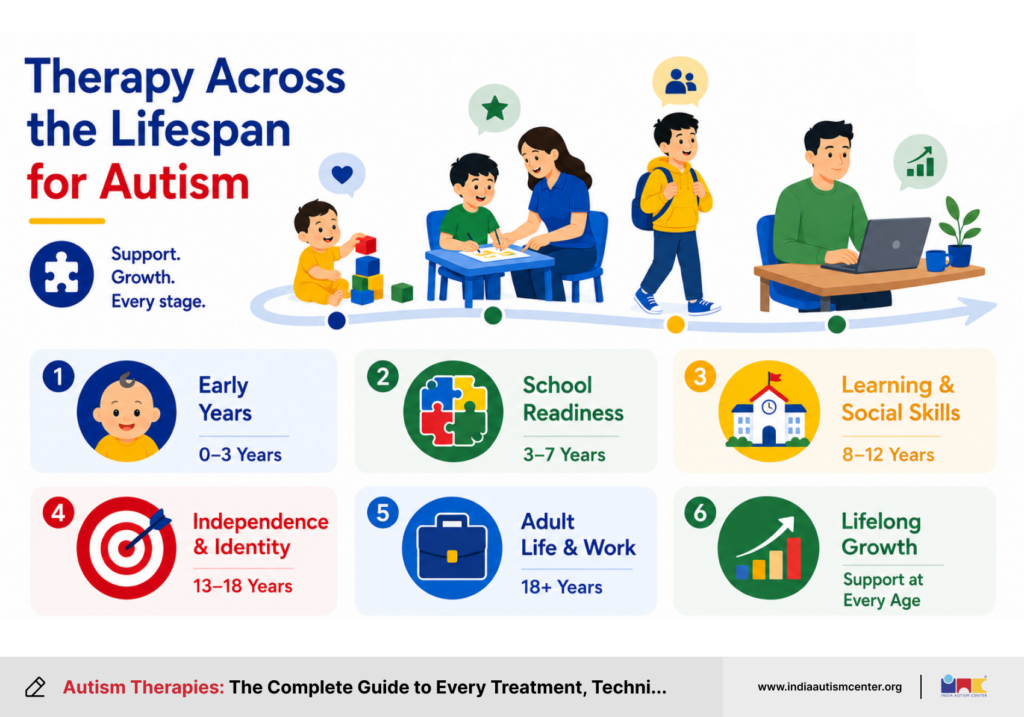 Therapy Across the Lifespan for Autism

Support. Growth. Every stage.

1 Early Years
0–3 Years

2 School Readiness
3–7 Years

3 Learning & Social Skills
8–12 Years

4 Independence & Identity
13–18 Years

5 Adult Life & Work
18+ Years

6 Lifelong Growth
Support at Every Age

Autism Therapies: The Complete Guide to Every Treatment, Techni...

www.indiaautismcenter.org

INDIA AUTISM CENTER